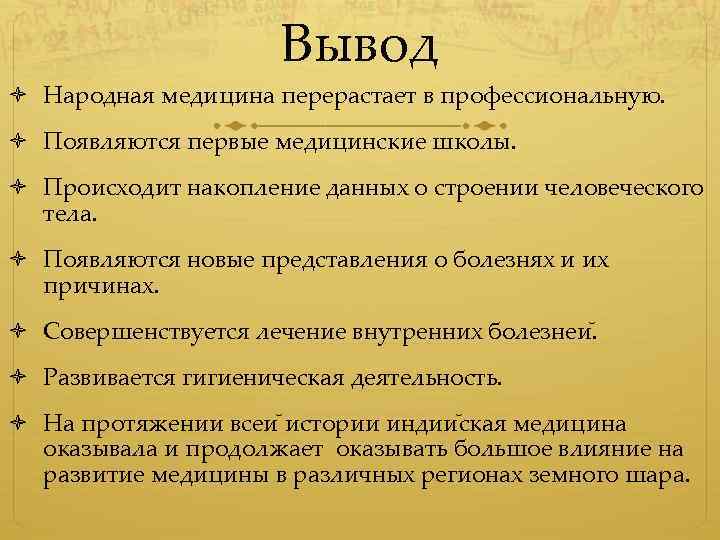 Вывод

Народная медицина перерастает в профессиональную.

Появляются первые медицинские школы.

Происходит накопление данных о строении человеческого тела.

Появляются новые представления о болезнях и их причинах.

Совершенствуется лечение внутренних болезней.

Развивается гигиеническая деятельность.

На протяжении всей истории индийская медицина оказывала и продолжает оказывать большое влияние на развитие медицины в различных регионах земного шара.